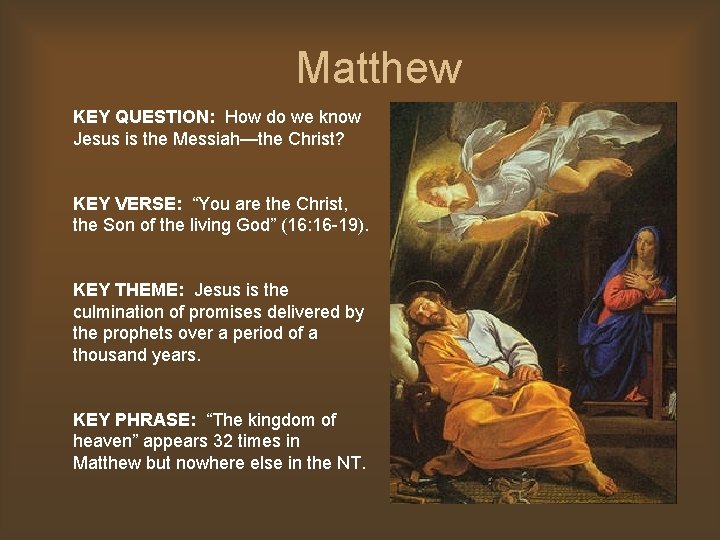 Matthew

KEY QUESTION: How do we know Jesus is the Messiah—the Christ?

KEY VERSE: “You are the Christ, the Son of the living God” (16:16-19).

KEY THEME: Jesus is the culmination of promises delivered by the prophets over a period of a thousand years.

KEY PHRASE: “The kingdom of heaven” appears 32 times in Matthew but nowhere else in the NT.